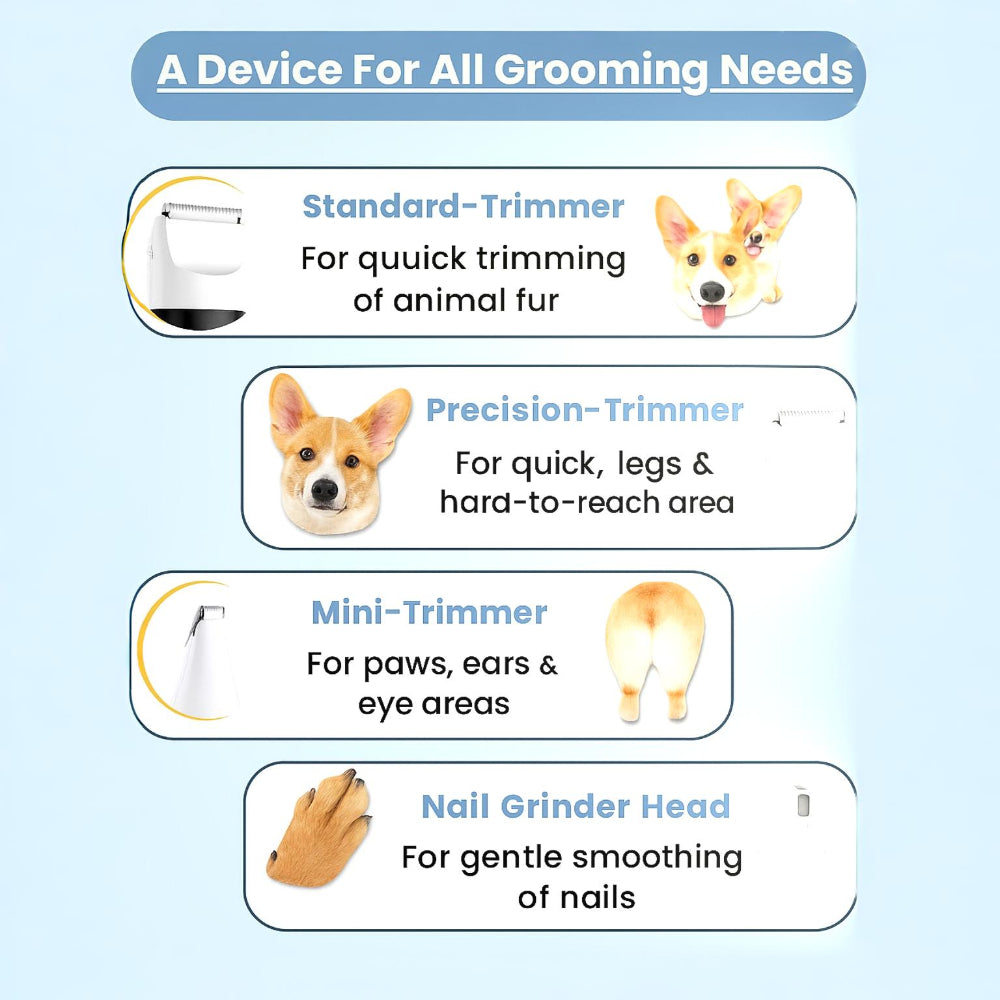 A Device For All Grooming Needs

Standard-Trimmer
For quuick trimming of animal fur

Precision-Trimmer
For quick, legs & hard-to-reach area

Mini-Trimmer
For paws, ears & eye areas

Nail Grinder Head
For gentle smoothing of nails